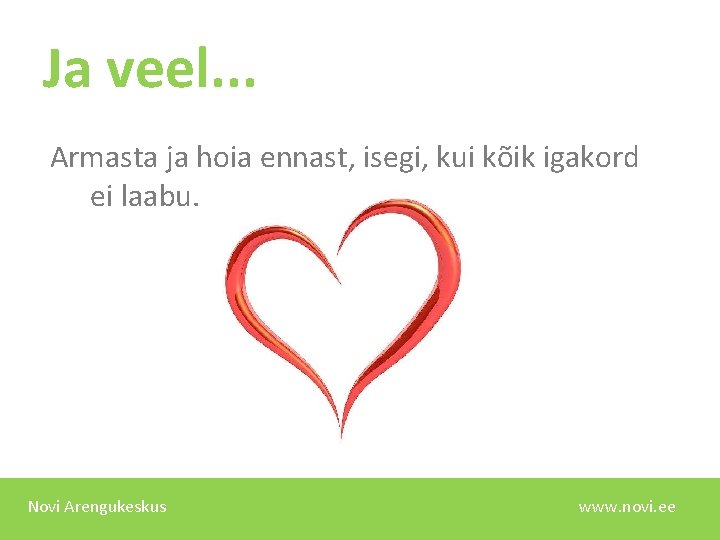 Ja veel...

Armasta ja hoia ennast, isegi, kui kõik igakord ei laabu.

Novi Arengukeskus

www.novi.ee